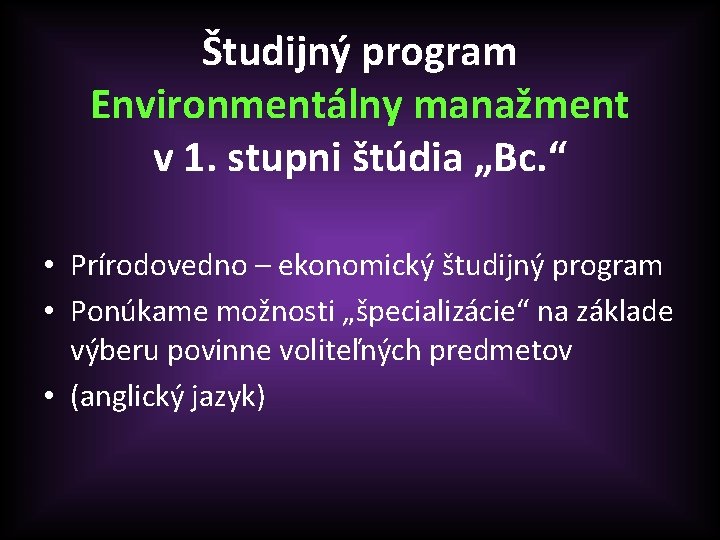 Študijný program
Environmentálny manažment
v 1. stupni štúdia „Bc.“

• Prírodovedno – ekonomický študijný program
• Ponúkame možnosti „špecializácie“ na základe výberu povinne voliteľných predmetov
• (anglický jazyk)